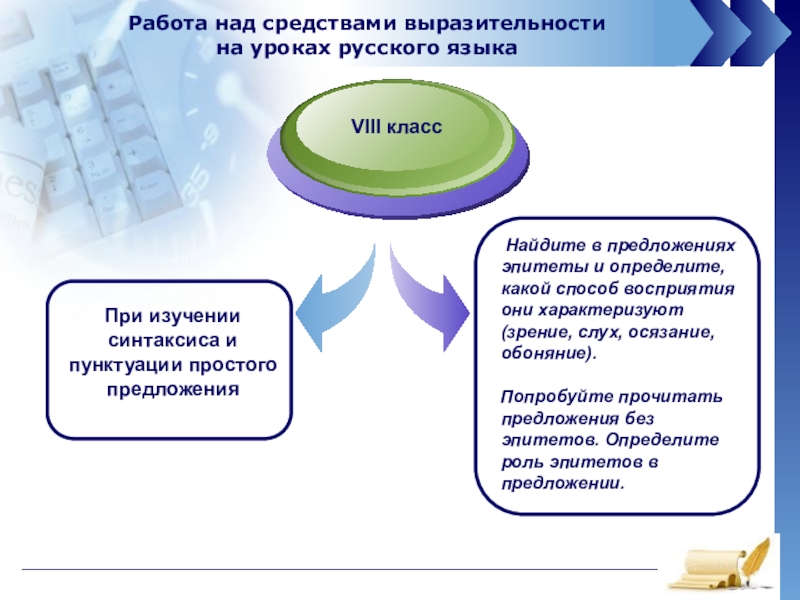 Работа над средствами выразительности на уроках русского языка

VIII класс

При изучении синтаксиса и пунктуации простого предложения

Найдите в предложениях эпитеты и определите, какой способ восприятия они характеризуют (зрение, слух, осязание, обоняние).

Попробуйте прочитать предложения без эпитетов. Определите роль эпитетов в предложении.